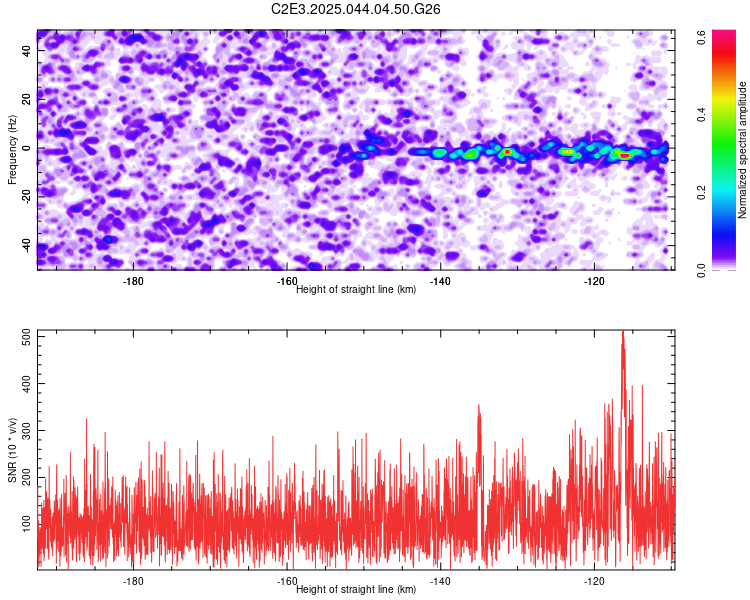 C2E3.2025.044.04.50.G26

Frequency (Hz)
40
20
0
-20
-40

-180
-160
-140
-120
Height of straight line (km)

Normalized spectral amplitude
0.0
0.2
0.4
0.6

SNR (10 * v/v)
500
400
300
200
100

-180
-160
-140
-120
Height of straight line (km)